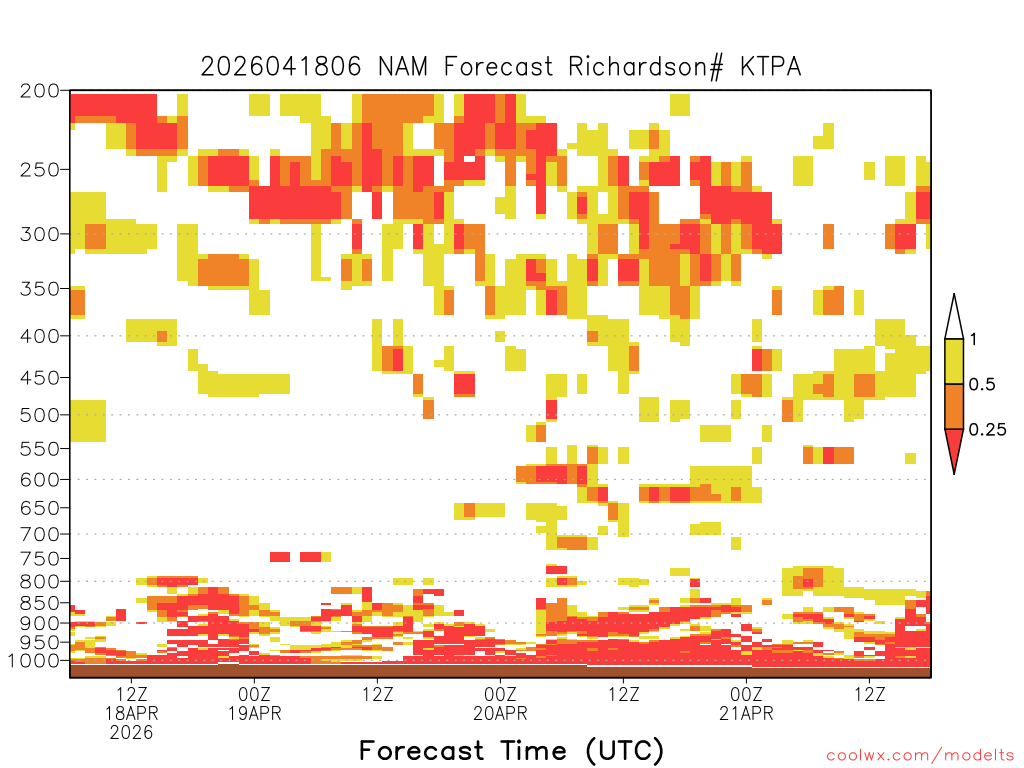 2026041806 NAM Forecast Richardson# KTPA

200
250
300
350
400
450
500
550
600
650
700
750
800
850
900
950
1000

1
0.5
0.25

12Z
18APR
2026
00Z
19APR
12Z
00Z
20APR
12Z
00Z
21APR
12Z

Forecast Time (UTC)

coolwx.com/modelts